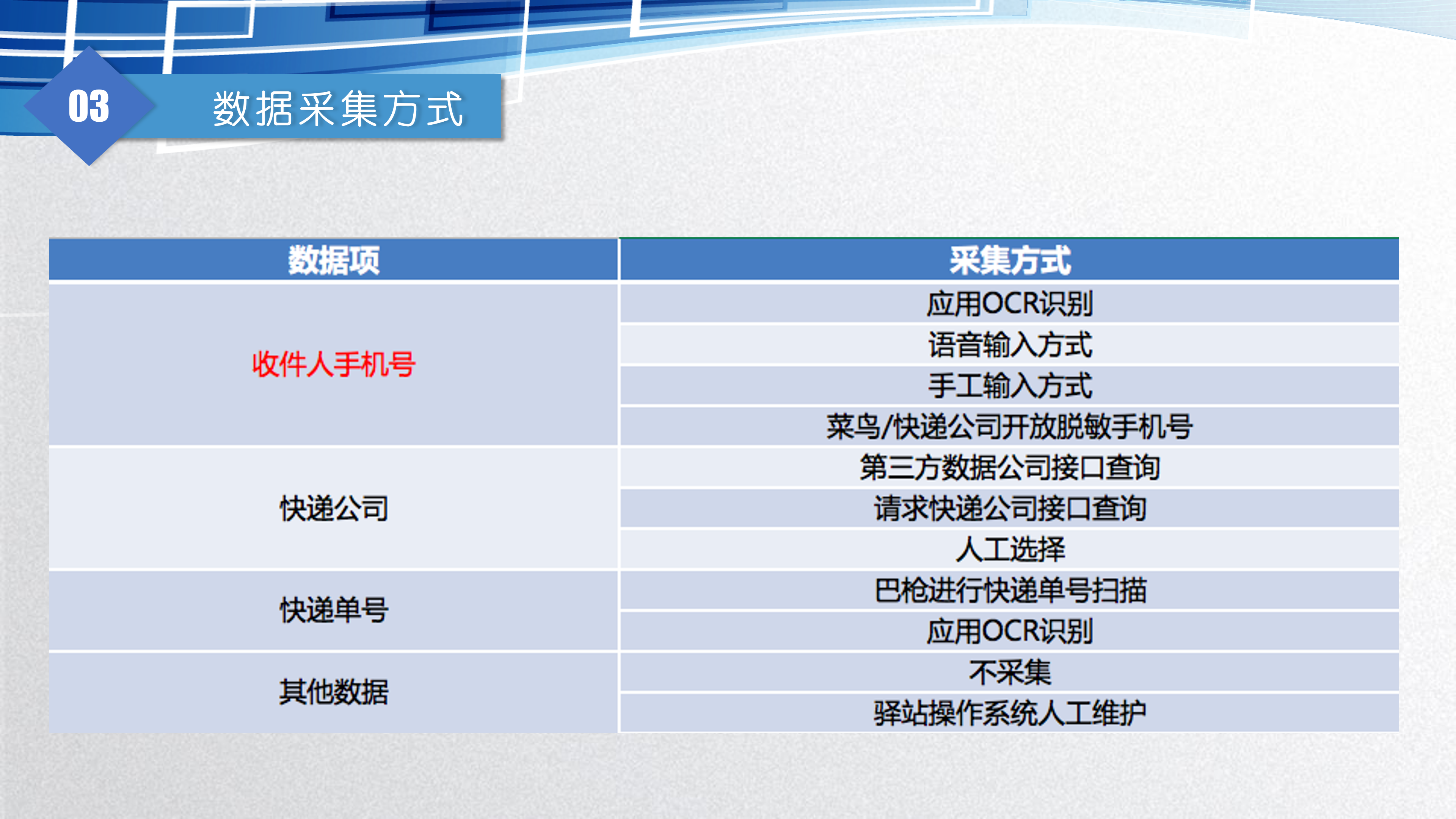 03 数据采集方式

| 数据项 | 采集方式 |
|---|---|
| 收件人手机号 | 应用OCR识别 |
| | 语音输入方式 |
| | 手工输入方式 |
| | 菜鸟/快递公司开放脱敏手机号 |
| 快递公司 | 第三方数据公司接口查询 |
| | 请求快递公司接口查询 |
| | 人工选择 |
| 快递单号 | 巴枪进行快递单号扫描 |
| | 应用OCR识别 |
| 其他数据 | 不采集 |
| | 驿站操作系统人工维护 |